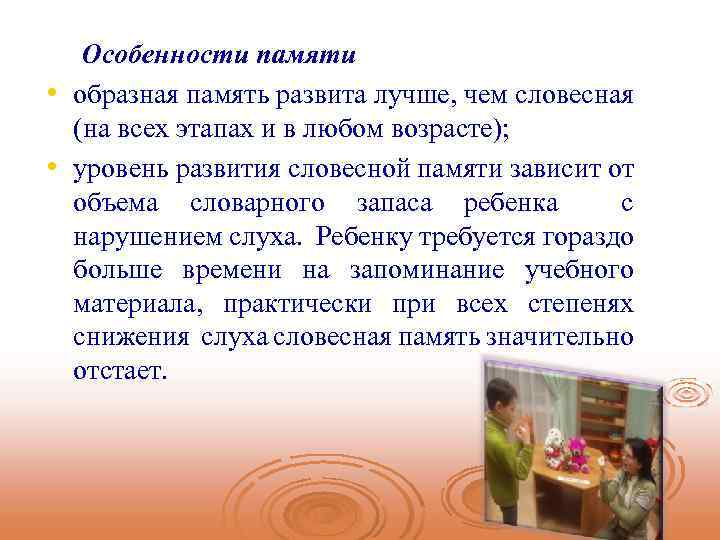 Особенности памяти

• образная память развита лучше, чем словесная (на всех этапах и в любом возрасте);

• уровень развития словесной памяти зависит от объема словарного запаса ребенка с нарушением слуха. Ребенку требуется гораздо больше времени на запоминание учебного материала, практически при всех степенях снижения слуха словесная память значительно отстает.